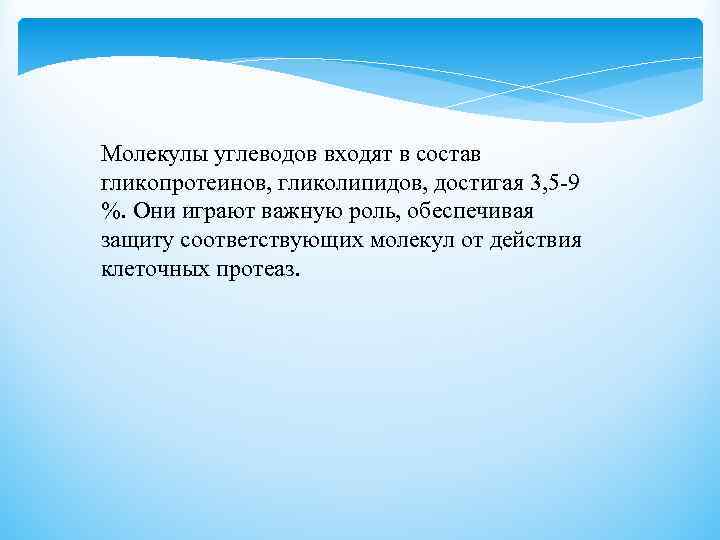 Молекулы углеводов входят в состав гликопротеинов, гликолипидов, достигая 3,5-9 %. Они играют важную роль, обеспечивая защиту соответствующих молекул от действия клеточных протеаз.